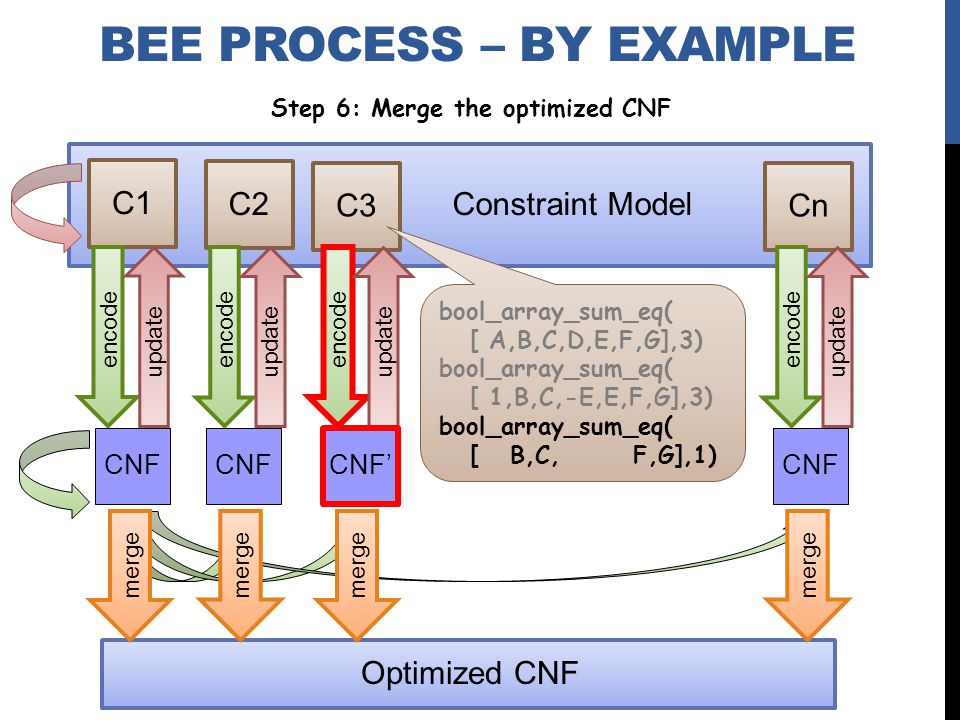 BEE PROCESS – BY EXAMPLE

Step 6: Merge the optimized CNF

C1

C2

C3

Constraint Model

Cn

encode

update

encode

update

encode

update

encode

update

bool_array_sum_eq(
[ A,B,C,D,E,F,G],3)
bool_array_sum_eq(
[ 1,B,C,-E,E,F,G],3)
bool_array_sum_eq(
[ B,C, F,G],1)

CNF

CNF

CNF'

CNF

merge

merge

merge

merge

Optimized CNF